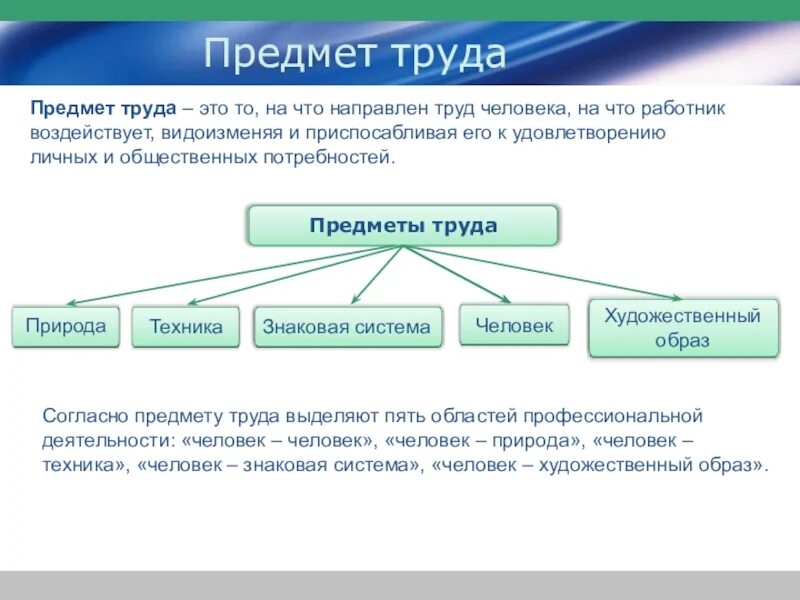 Предмет труда

Предмет труда – это то, на что направлен труд человека, на что работник воздействует, видоизменяя и приспосабливая его к удовлетворению личных и общественных потребностей.

Предметы труда

Природа

Техника

Знаковая система

Человек

Художественный образ

Согласно предмету труда выделяют пять областей профессиональной деятельности: «человек – человек», «человек – природа», «человек – техника», «человек – знаковая система», «человек – художественный образ».